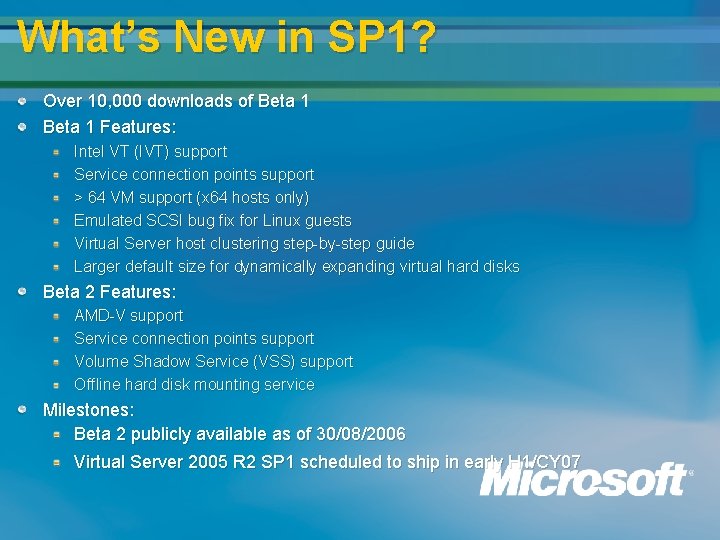 What's New in SP1?

Over 10,000 downloads of Beta 1
Beta 1 Features:
Intel VT (IVT) support
Service connection points support
> 64 VM support (x64 hosts only)
Emulated SCSI bug fix for Linux guests
Virtual Server host clustering step-by-step guide
Larger default size for dynamically expanding virtual hard disks
Beta 2 Features:
AMD-V support
Service connection points support
Volume Shadow Service (VSS) support
Offline hard disk mounting service
Milestones:
Beta 2 publicly available as of 30/08/2006
Virtual Server 2005 R2 SP1 scheduled to ship in early H1/CY07

Microsoft